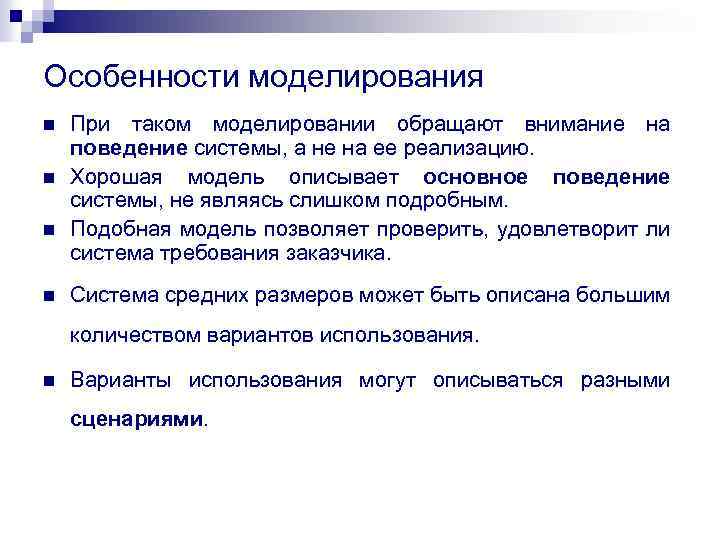 Особенности моделирования

При таком моделировании обращают внимание на поведение системы, а не на ее реализацию.

Хорошая модель описывает основное поведение системы, не являясь слишком подробным.

Подобная модель позволяет проверить, удовлетворит ли система требования заказчика.

Система средних размеров может быть описана большим количеством вариантов использования.

Варианты использования могут описываться разными сценариями.